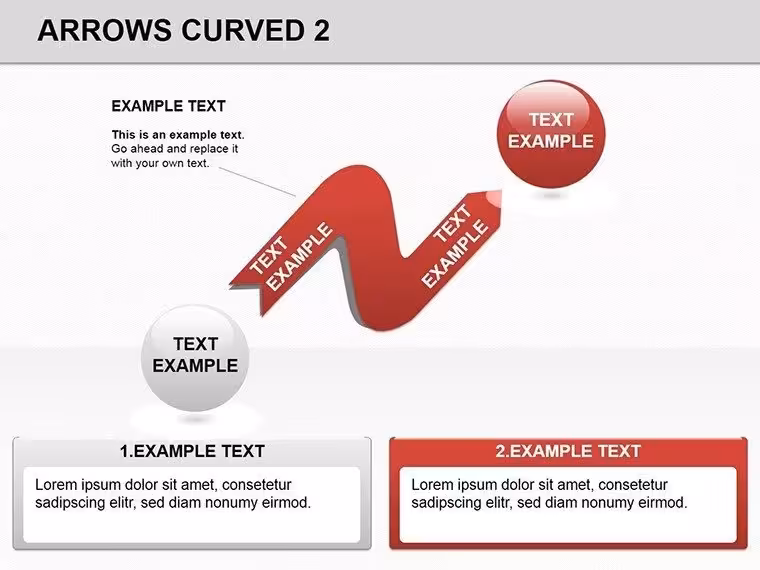 ARROWS CURVED 2

EXAMPLE TEXT

This is an example text. Go ahead and replace it with your own text.

TEXT EXAMPLE

TEXT EXAMPLE

TEXT EXAMPLE

TEXT EXAMPLE

1.EXAMPLE TEXT

Lorem ipsum dolor sit amet, consetetur sadipscing elitr, sed diam nonumy eirmod.

2.EXAMPLE TEXT

Lorem ipsum dolor sit amet, consetetur sadipscing elitr, sed diam nonumy eirmod.